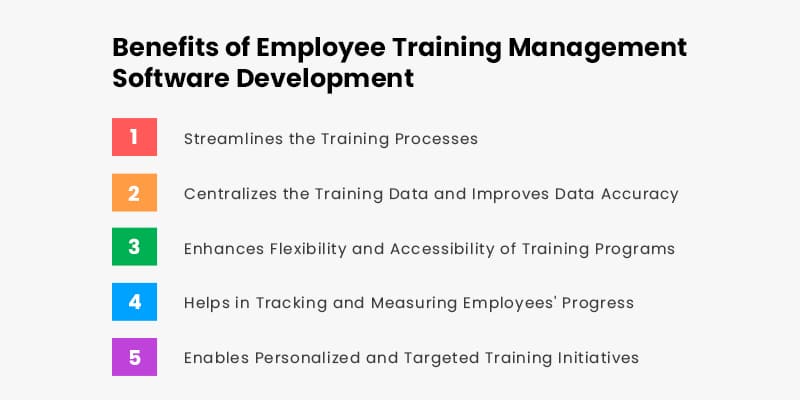 Benefits of Employee Training Management Software Development

1 Streamlines the Training Processes

2 Centralizes the Training Data and Improves Data Accuracy

3 Enhances Flexibility and Accessibility of Training Programs

4 Helps in Tracking and Measuring Employees' Progress

5 Enables Personalized and Targeted Training Initiatives